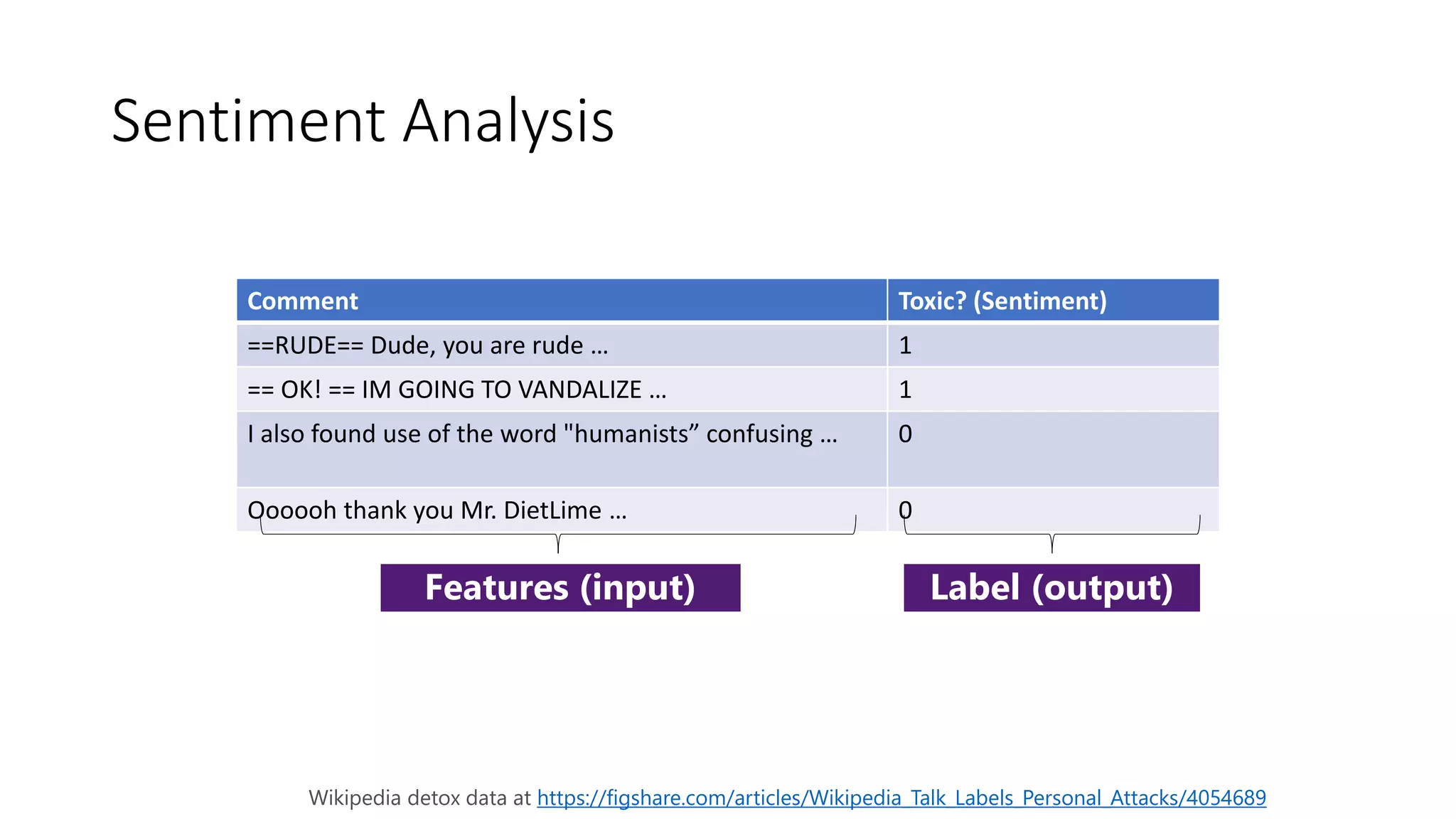 Sentiment Analysis

| Comment | Toxic? (Sentiment) |
|---|---|
| ==RUDE== Dude, you are rude … | 1 |
| == OK! == IM GOING TO VANDALIZE … | 1 |
| I also found use of the word "humanists” confusing … | 0 |
| Oooooh thank you Mr. DietLime … | 0 |

Features (input)

Label (output)

Wikipedia detox data at https://figshare.com/articles/Wikipedia_Talk_Labels_Personal_Attacks/4054689